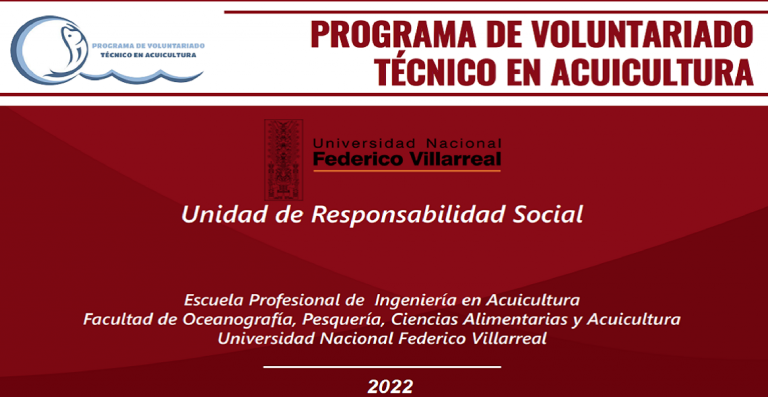 PROGRAMA DE VOLUNTARIADO
TÉCNICO EN ACUICULTURA

PROGRAMA DE VOLUNTARIADO
TÉCNICO EN ACUICULTURA

Universidad Nacional
Federico Villarreal

Unidad de Responsabilidad Social

Escuela Profesional de Ingeniería en Acuicultura
Facultad de Oceanografía, Pesquería, Ciencias Alimentarias y Acuicultura
Universidad Nacional Federico Villarreal

2022